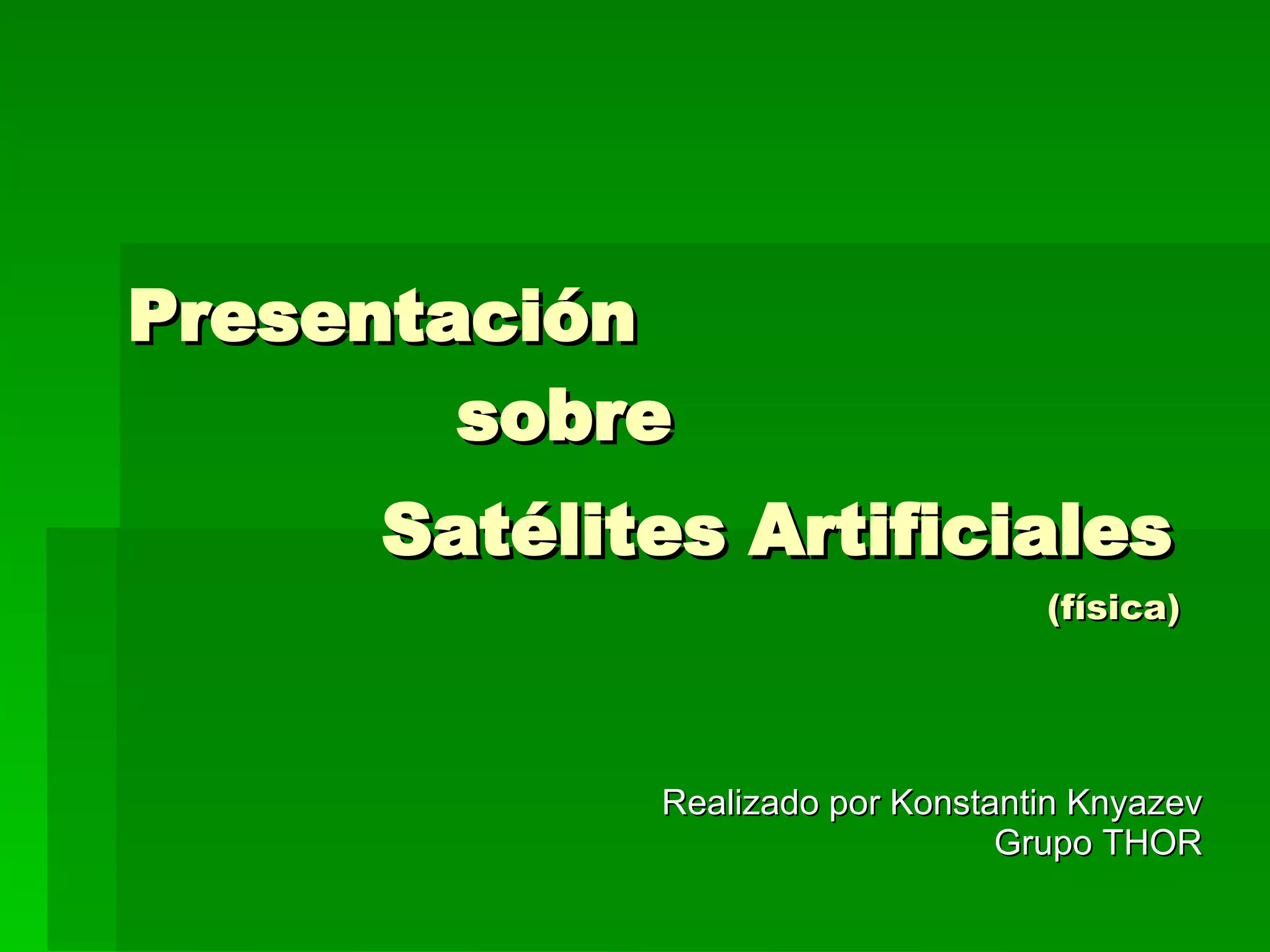 Presentación
sobre
Satélites Artificiales
(física)

Realizado por Konstantin Knyazev
Grupo THOR